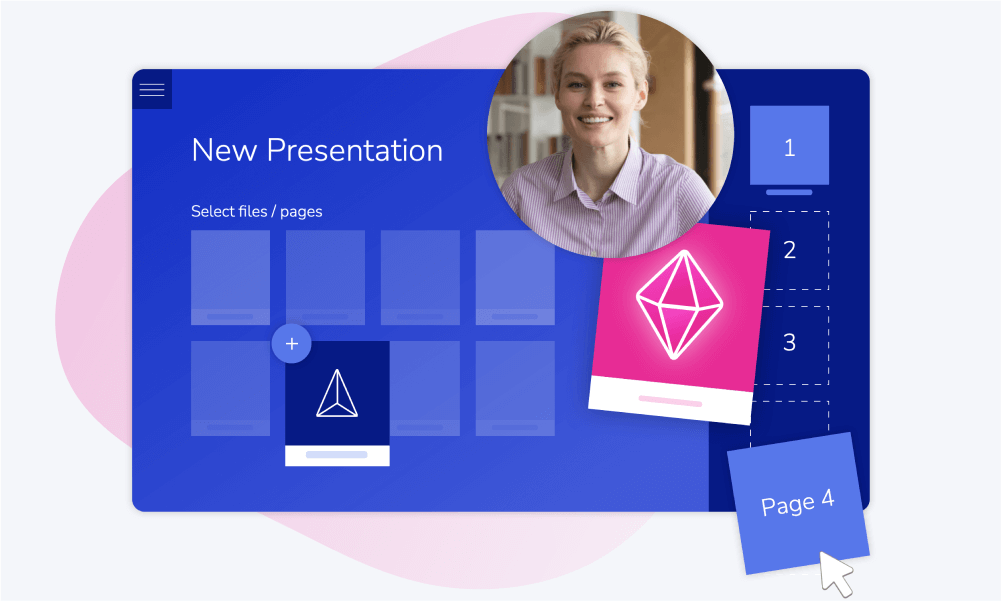 New Presentation

Select files / pages

+

1

2

3

Page 4